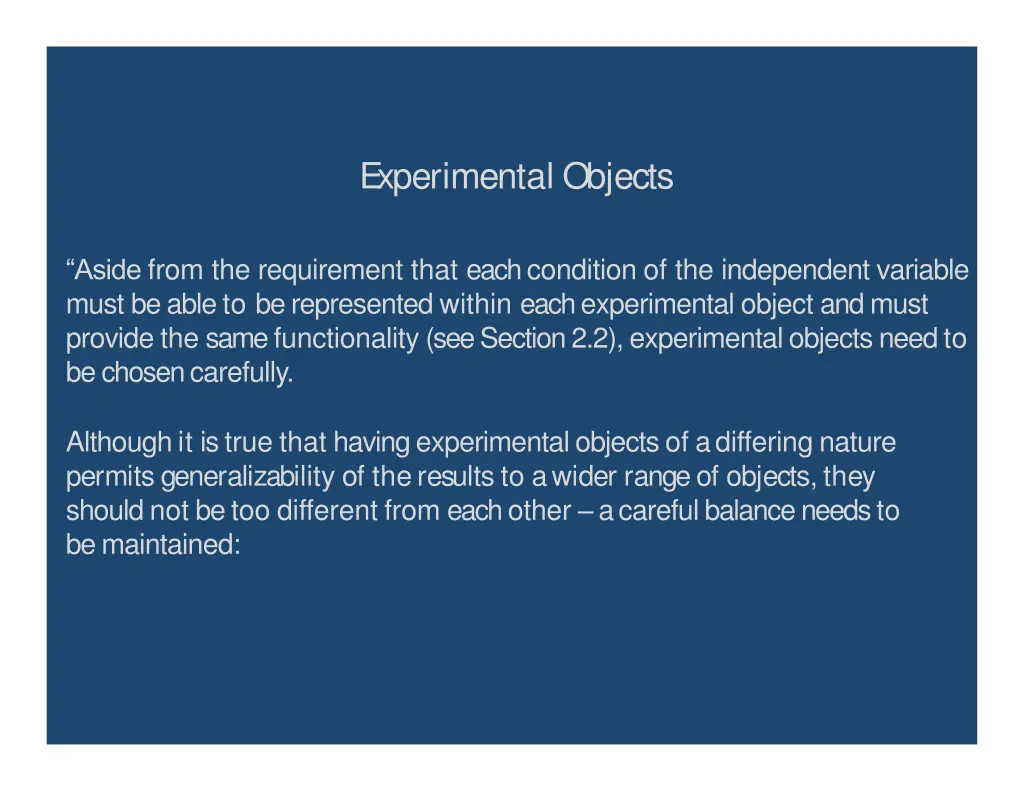 Experimental Objects

“Aside from the requirement that each condition of the independent variable must be able to be represented within each experimental object and must provide the same functionality (see Section 2.2), experimental objects need to be chosen carefully.

Although it is true that having experimental objects of a differing nature permits generalizability of the results to a wider range of objects, they should not be too different from each other – a careful balance needs to be maintained: